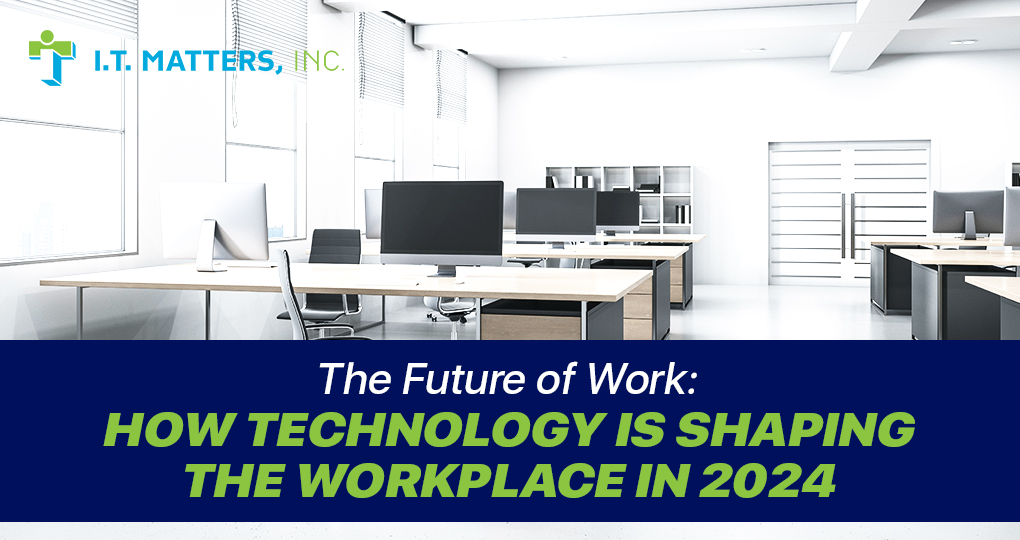 I.T. MATTERS, INC.

The Future of Work:
HOW TECHNOLOGY IS SHAPING THE WORKPLACE IN 2024